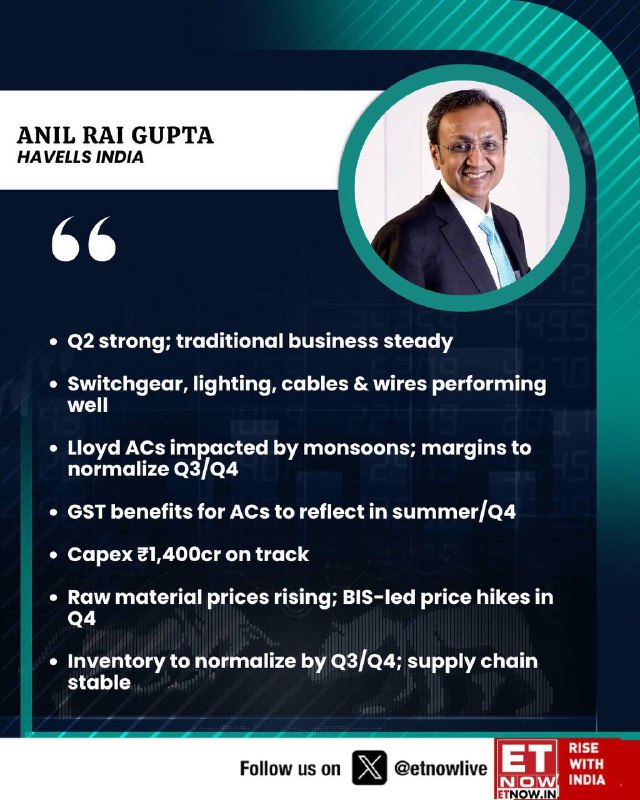 ANIL RAI GUPTA
HAVELLS INDIA

“

• Q2 strong; traditional business steady
• Switchgear, lighting, cables & wires performing well
• Lloyd ACs impacted by monsoons; margins to normalize Q3/Q4
• GST benefits for ACs to reflect in summer/Q4
• Capex ₹1,400cr on track
• Raw material prices rising; BIS-led price hikes in Q4
• Inventory to normalize by Q3/Q4; supply chain stable

Follow us on @etnowlive

ET NOW
ETNOW.IN
RISE WITH INDIA